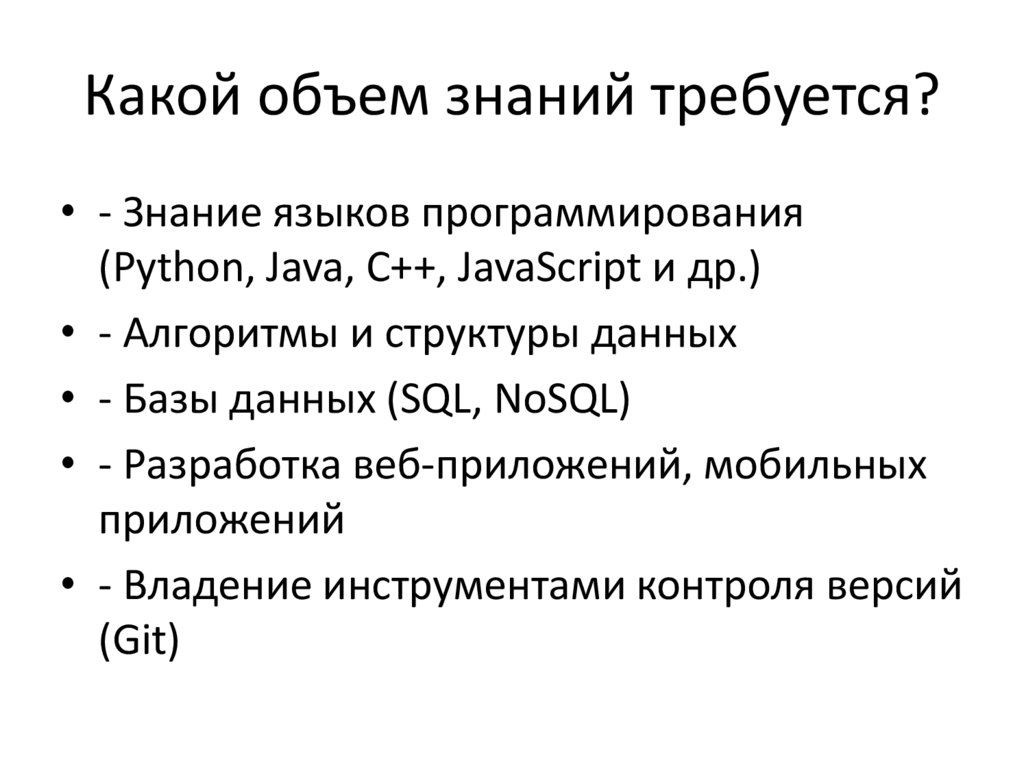 Какой объем знаний требуется?

• - Знание языков программирования (Python, Java, C++, JavaScript и др.)
• - Алгоритмы и структуры данных
• - Базы данных (SQL, NoSQL)
• - Разработка веб-приложений, мобильных приложений
• - Владение инструментами контроля версий (Git)